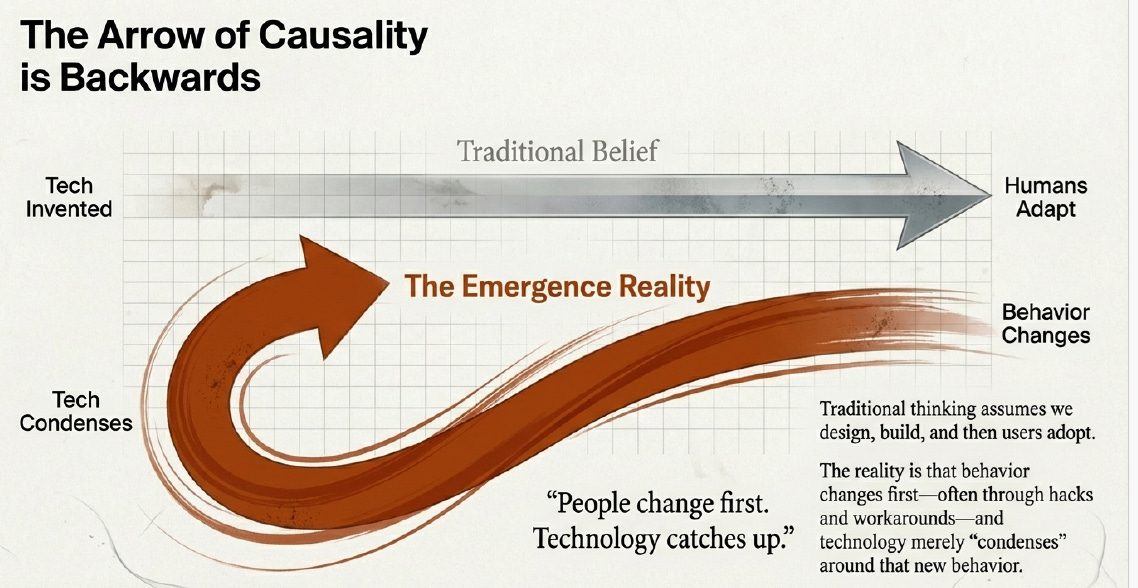 The Arrow of Causality is Backwards

Traditional Belief

Tech Invented

Humans Adapt

The Emergence Reality

Behavior Changes

Tech Condenses

Traditional thinking assumes we design, build, and then users adopt.

The reality is that behavior changes first—often through hacks and workarounds—and technology merely "condenses" around that new behavior.

"People change first. Technology catches up."